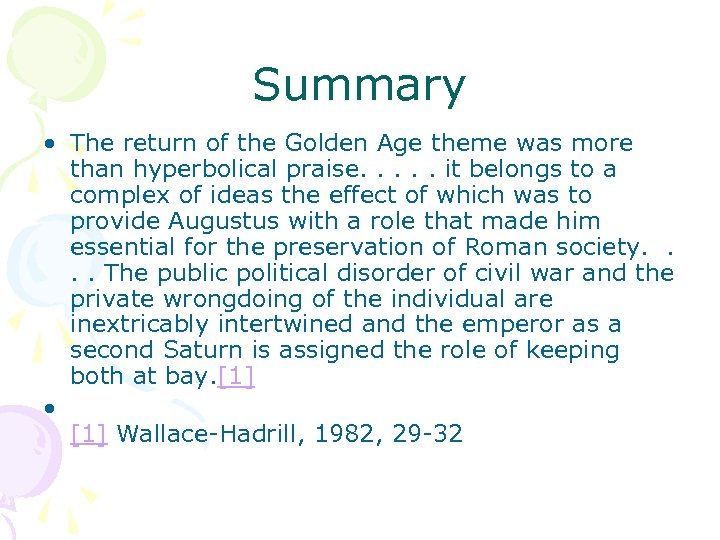 Summary

• The return of the Golden Age theme was more than hyperbolical praise. . . . . it belongs to a complex of ideas the effect of which was to provide Augustus with a role that made him essential for the preservation of Roman society. . . . The public political disorder of civil war and the private wrongdoing of the individual are inextricably intertwined and the emperor as a second Saturn is assigned the role of keeping both at bay.[1]

•

[1] Wallace-Hadrill, 1982, 29-32